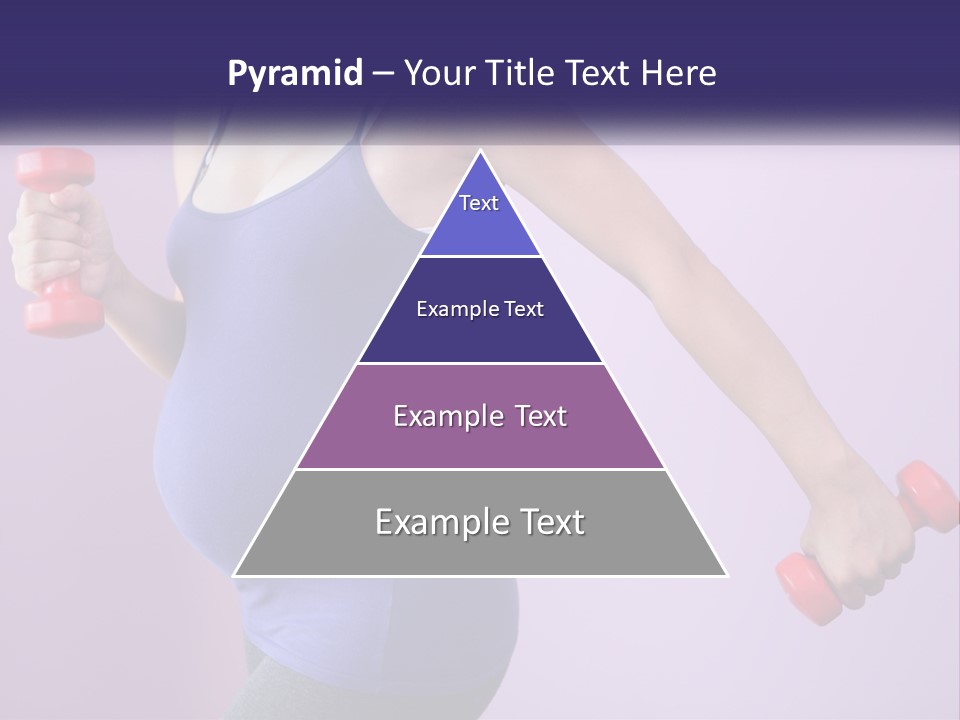 Pyramid – Your Title Text Here

Text

Example Text

Example Text

Example Text